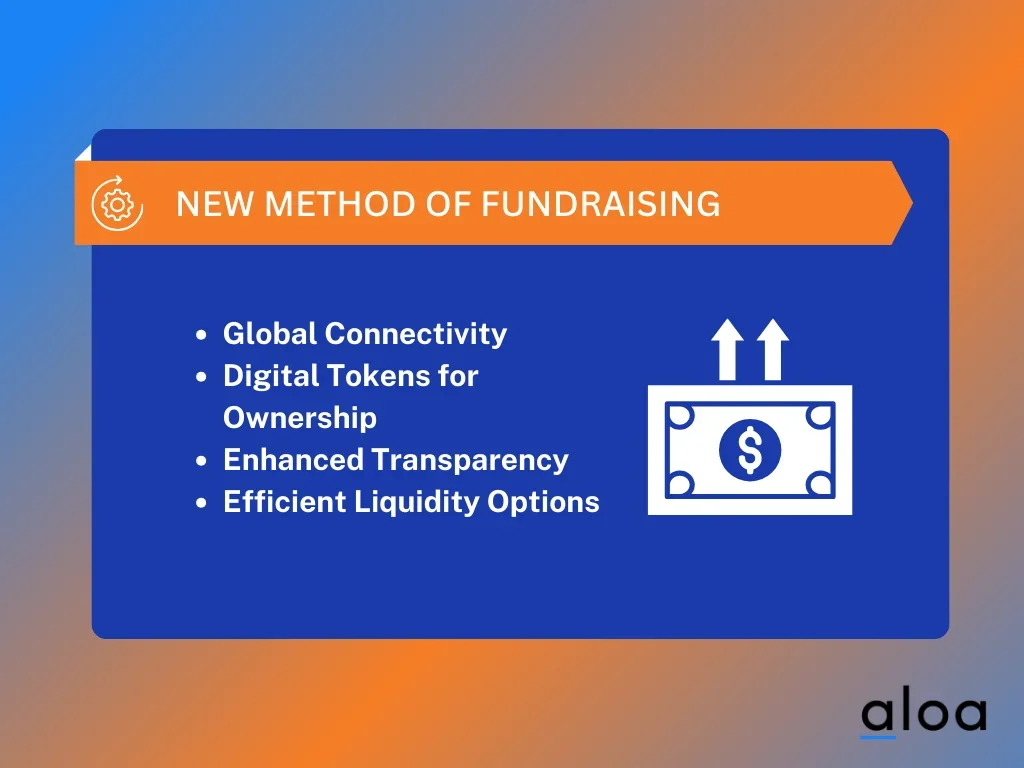 NEW METHOD OF FUNDRAISING

- Global Connectivity
- Digital Tokens for Ownership
- Enhanced Transparency
- Efficient Liquidity Options

$

aloa